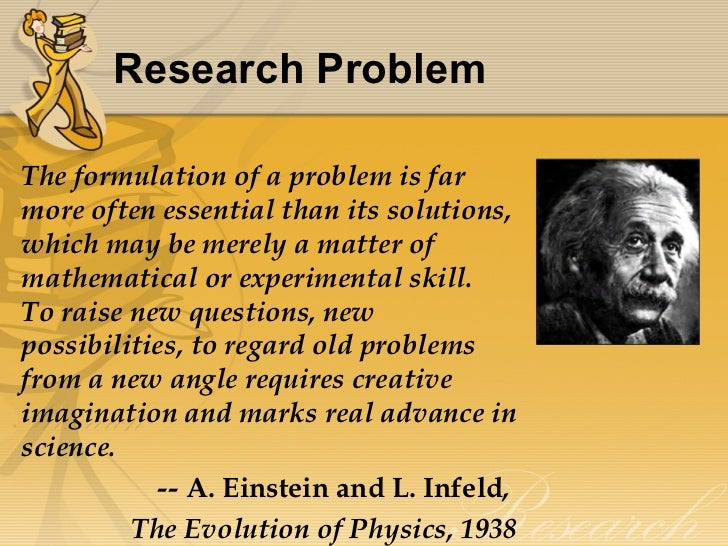 Research Problem

The formulation of a problem is far more often essential than its solutions, which may be merely a matter of mathematical or experimental skill. To raise new questions, new possibilities, to regard old problems from a new angle requires creative imagination and marks real advance in science.

-- A. Einstein and L. Infeld,
The Evolution of Physics, 1938

Research